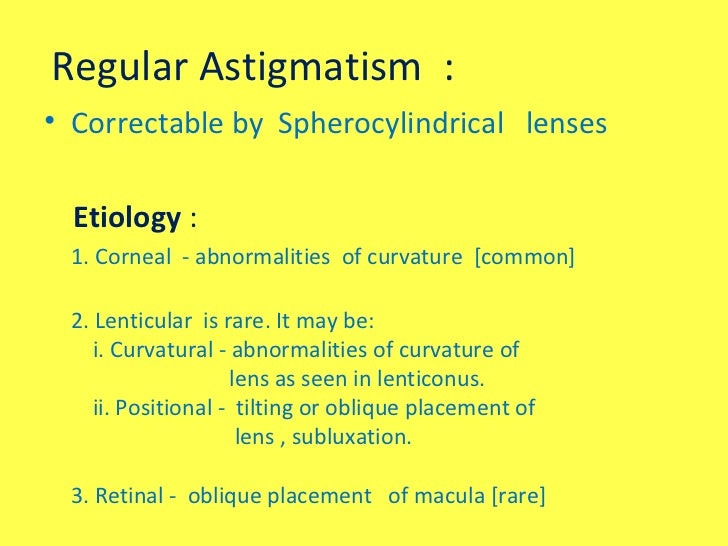 Regular Astigmatism :

• Correctable by Spherocylindrical lenses

Etiology :

1. Corneal - abnormalities of curvature [common]

2. Lenticular is rare. It may be:
i. Curvatural - abnormalities of curvature of lens as seen in lenticonus.
ii. Positional - tilting or oblique placement of lens , subluxation.

3. Retinal - oblique placement of macula [rare]